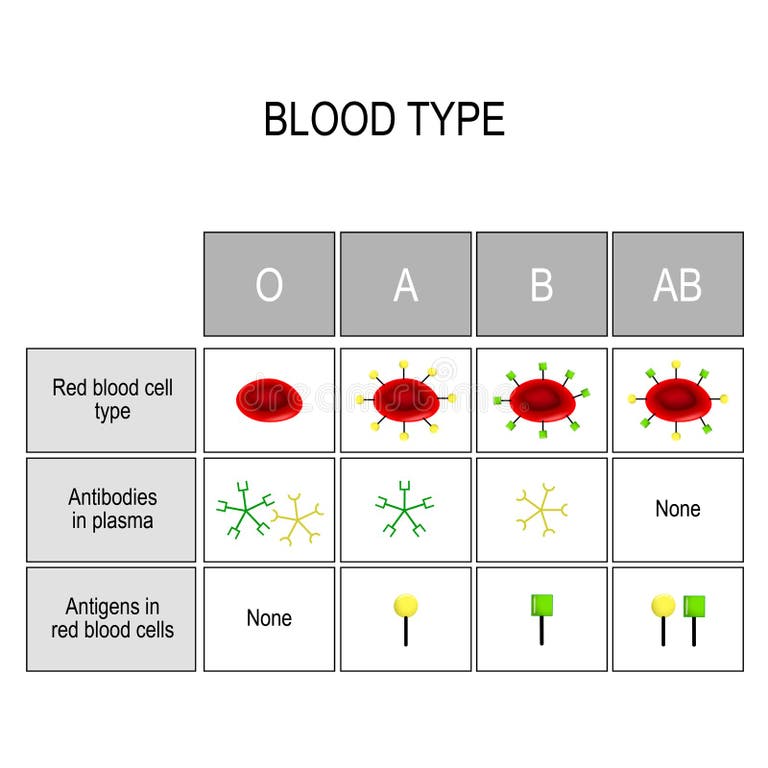 BLOOD TYPE

| | O | A | B | AB |
|---|---|---|---|---|
| Red blood cell type | | | | |
| Antibodies in plasma | | | | None |
| Antigens in red blood cells | None | | | |

dreamstime